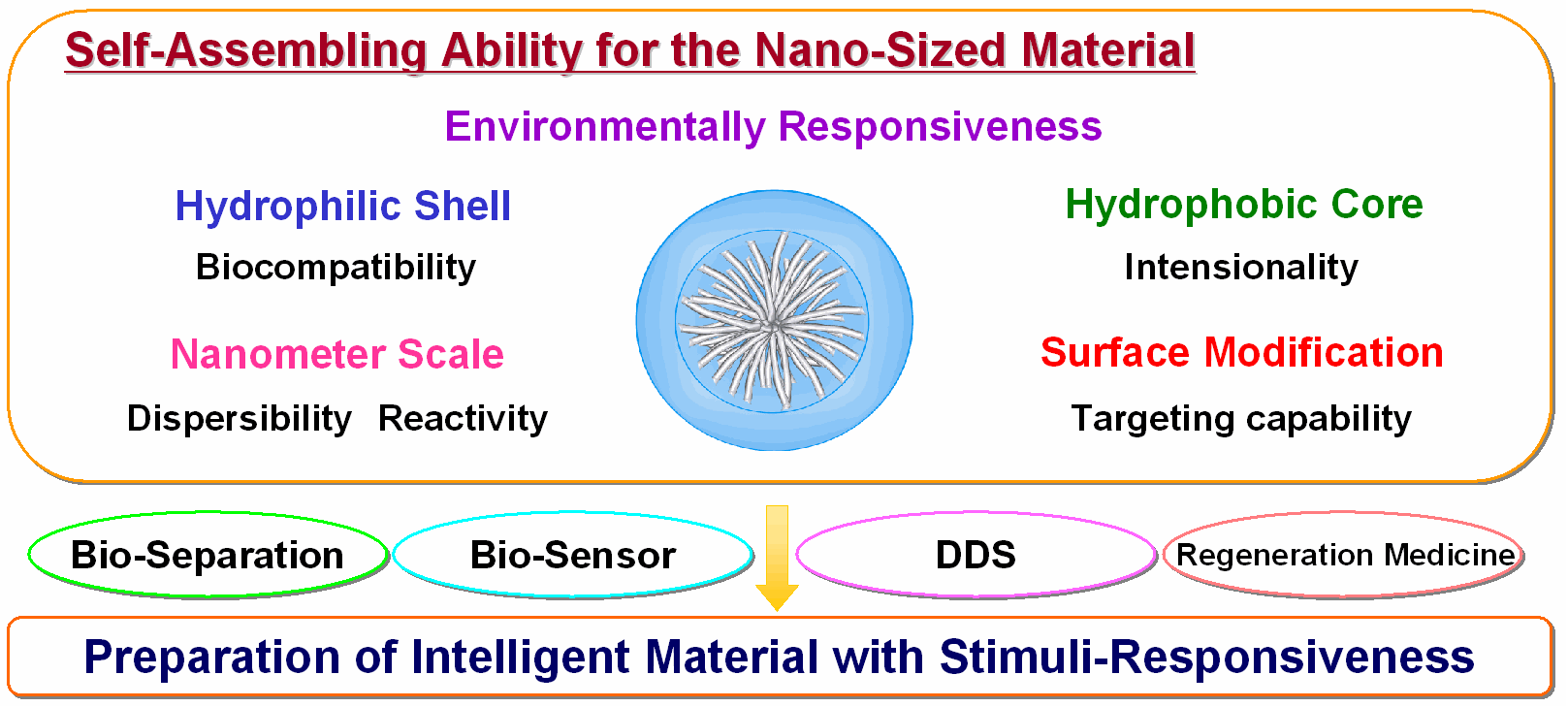 Self-Assembling Ability for the Nano-Sized Material

Environmentally Responsiveness

Hydrophilic Shell

Biocompatibility

Nanometer Scale

Dispersibility Reactivity

Hydrophobic Core

Intensionality

Surface Modification

Targeting capability

Bio-Separation

Bio-Sensor

DDS

Regeneration Medicine

Preparation of Intelligent Material with Stimuli-Responsiveness